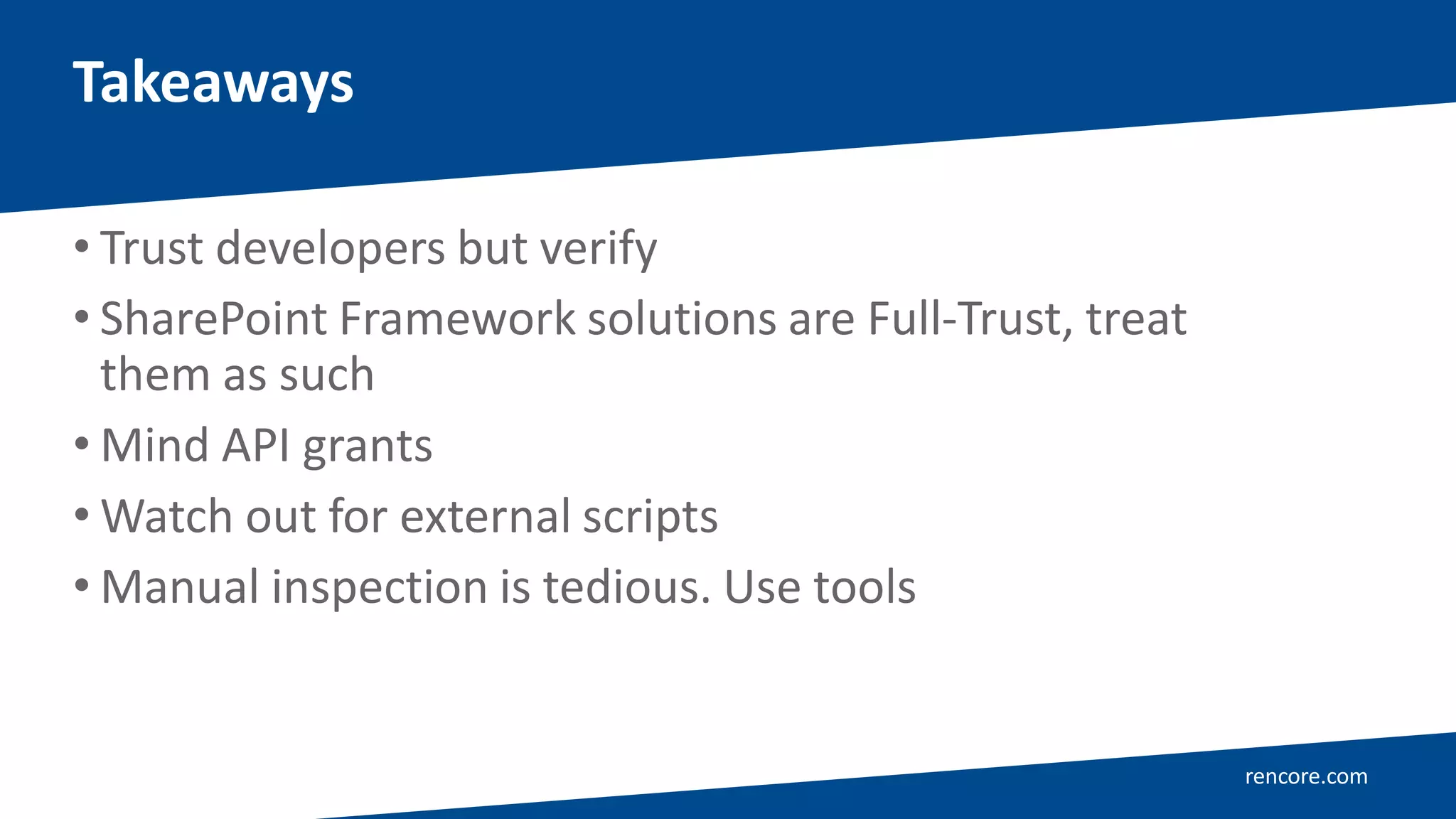 Takeaways

• Trust developers but verify
• SharePoint Framework solutions are Full-Trust, treat them as such
• Mind API grants
• Watch out for external scripts
• Manual inspection is tedious. Use tools

rencore.com